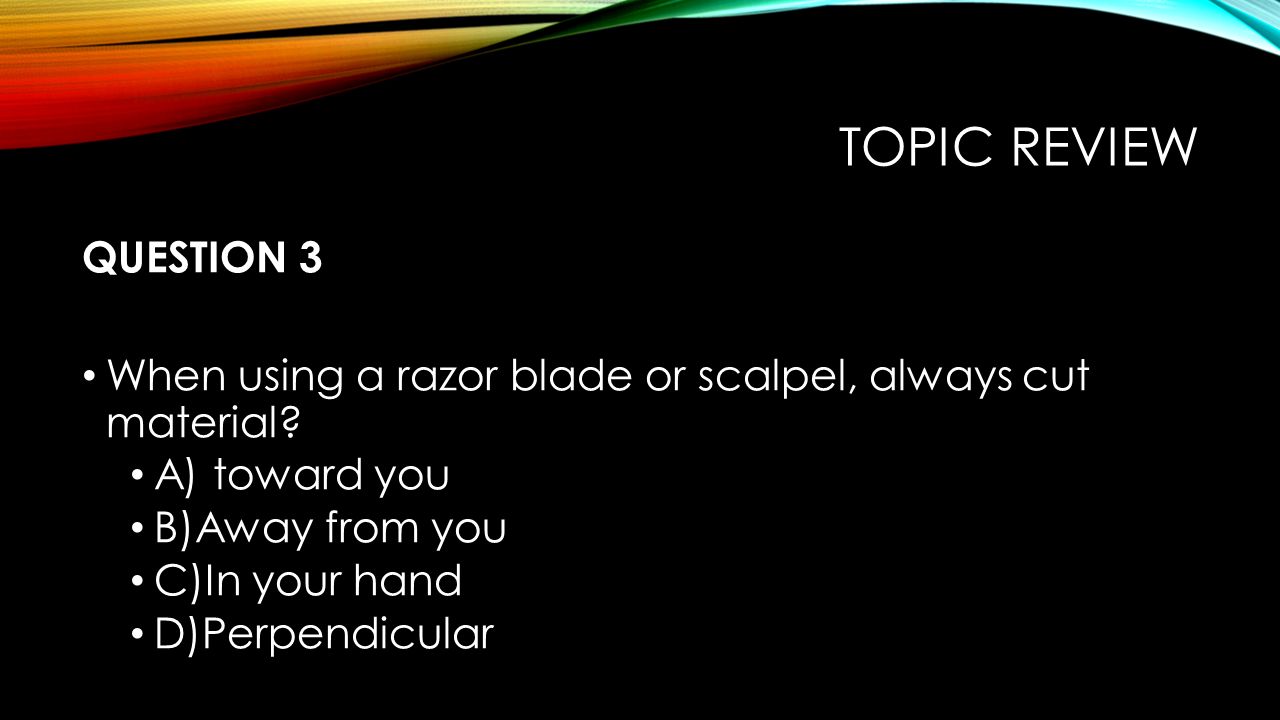 TOPIC REVIEW

QUESTION 3

• When using a razor blade or scalpel, always cut material?
• A) toward you
• B)Away from you
• C)In your hand
• D)Perpendicular